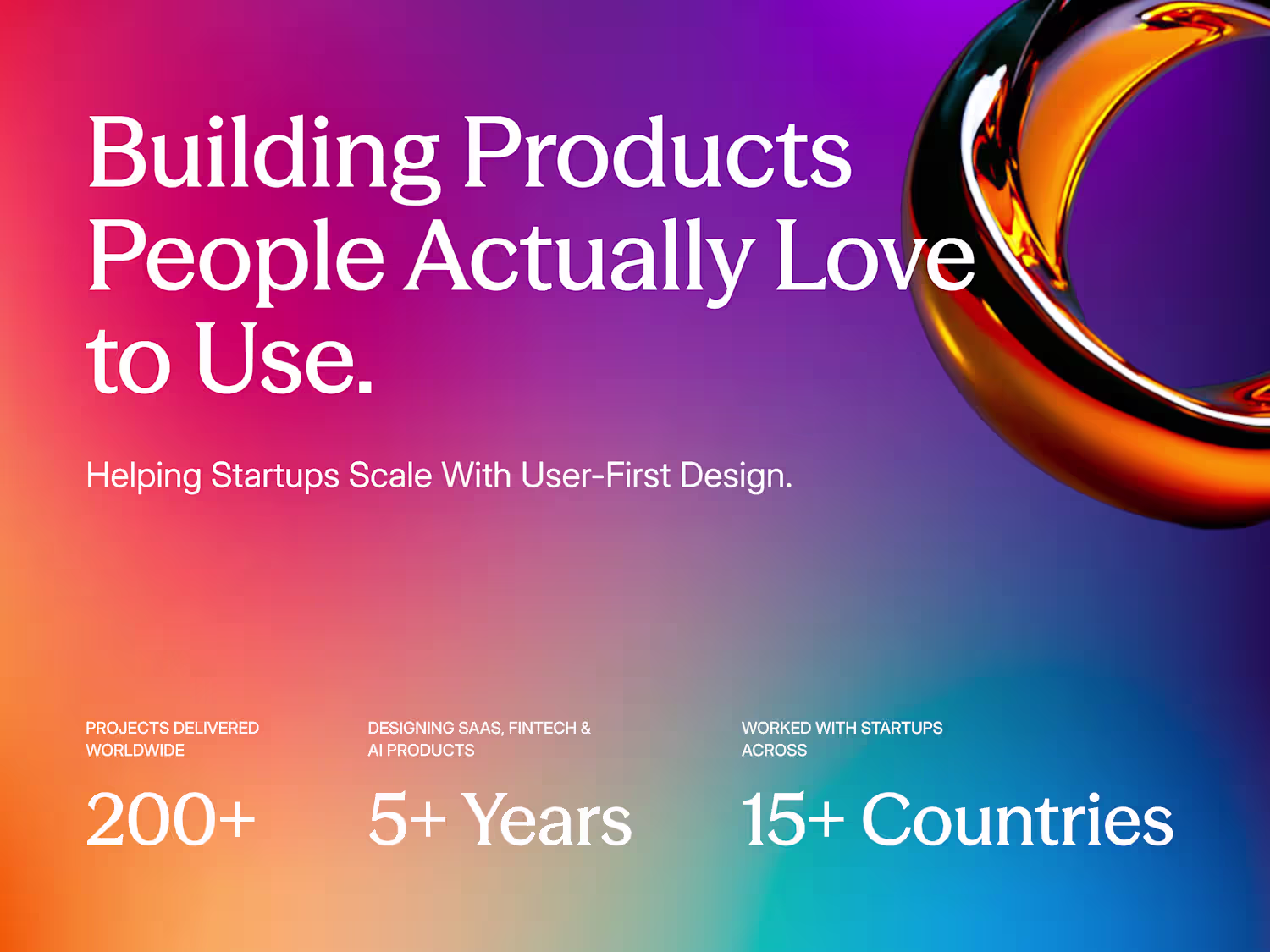 Building Products People Actually Love to Use.

Helping Startups Scale With User-First Design.

PROJECTS DELIVERED WORLDWIDE

200+

DESIGNING SAAS, FINTECH & AI PRODUCTS

5+ Years

WORKED WITH STARTUPS ACROSS

15+ Countries